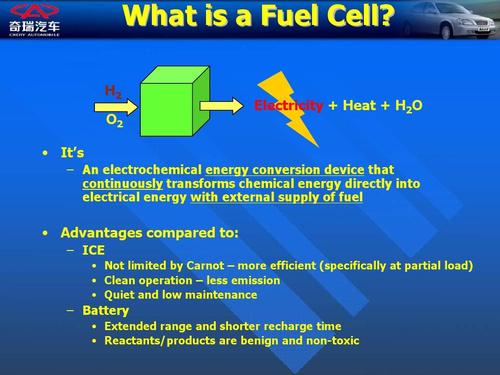 奇瑞汽车
CHERY AUTOMOBILE

What is a Fuel Cell?

$H_2$
$O_2$
Electricity + Heat + $H_2O$

• It's
– An electrochemical energy conversion device that continuously transforms chemical energy directly into electrical energy with external supply of fuel

• Advantages compared to:
– ICE
• Not limited by Carnot – more efficient (specifically at partial load)
• Clean operation – less emission
• Quiet and low maintenance
– Battery
• Extended range and shorter recharge time
• Reactants/products are benign and non-toxic